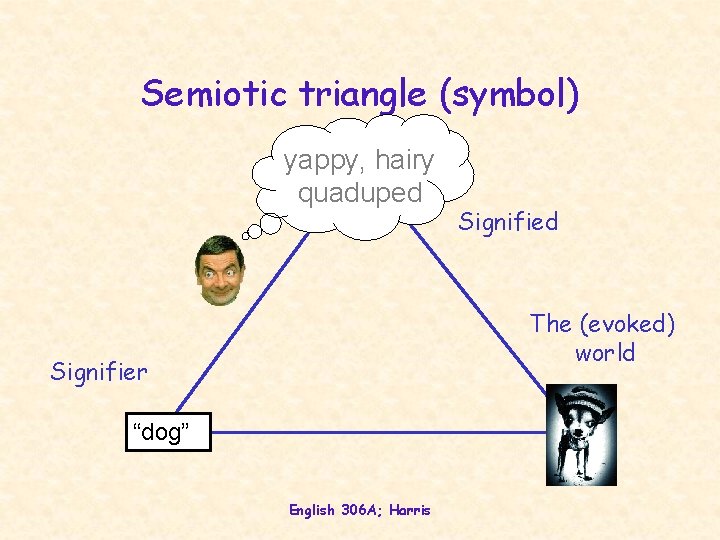 Semiotic triangle (symbol)

yappy, hairy quaduped

Signified

The (evoked) world

Signifier

“dog”

English 306A; Harris